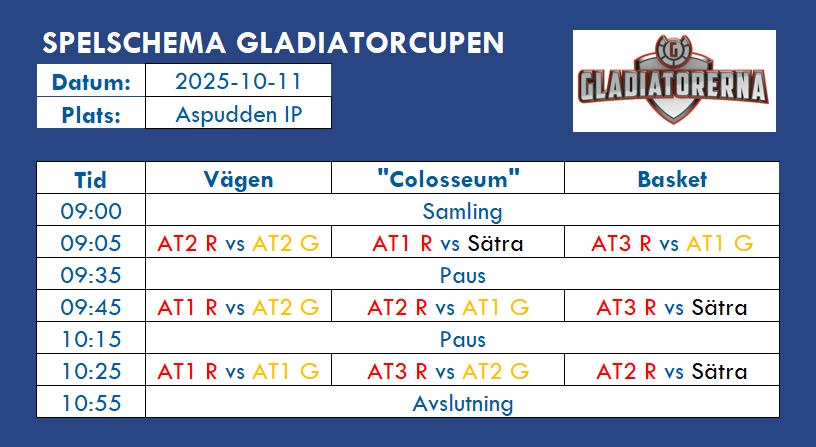 SPELSCHEMA GLADIATORCUPEN

| Datum: | 2025-10-11 |
|---|---|
| Plats: | Aspudden IP |

GLADIATORERNA

| Tid | Vägen | "Colosseum" | Basket |
|---|---|---|---|
| 09:00 | Samling | | |
| 09:05 | AT2 R vs AT2 G | AT1 R vs Sätra | AT3 R vs AT1 G |
| 09:35 | Paus | | |
| 09:45 | AT1 R vs AT2 G | AT2 R vs AT1 G | AT3 R vs Sätra |
| 10:15 | Paus | | |
| 10:25 | AT1 R vs AT1 G | AT3 R vs AT2 G | AT2 R vs Sätra |
| 10:55 | Avslutning | | |